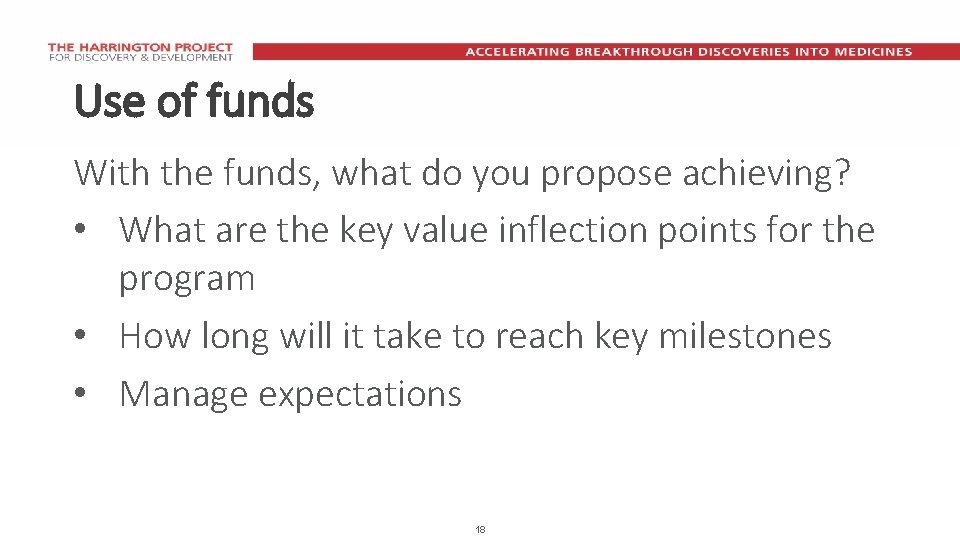 THE HARRINGTON PROJECT
FOR DISCOVERY & DEVELOPMENT

ACCELERATING BREAKTHROUGH DISCOVERIES INTO MEDICINES

Use of funds

With the funds, what do you propose achieving?

• What are the key value inflection points for the program
• How long will it take to reach key milestones
• Manage expectations

18